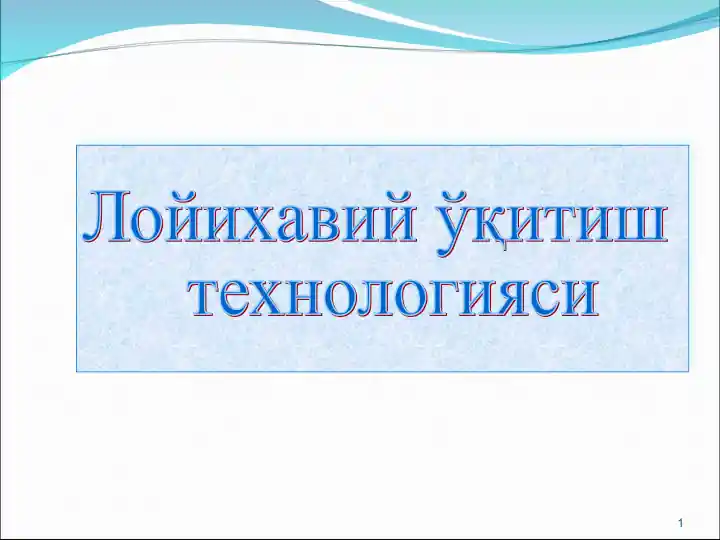 Лойихавий ўқитиш технологияси

1